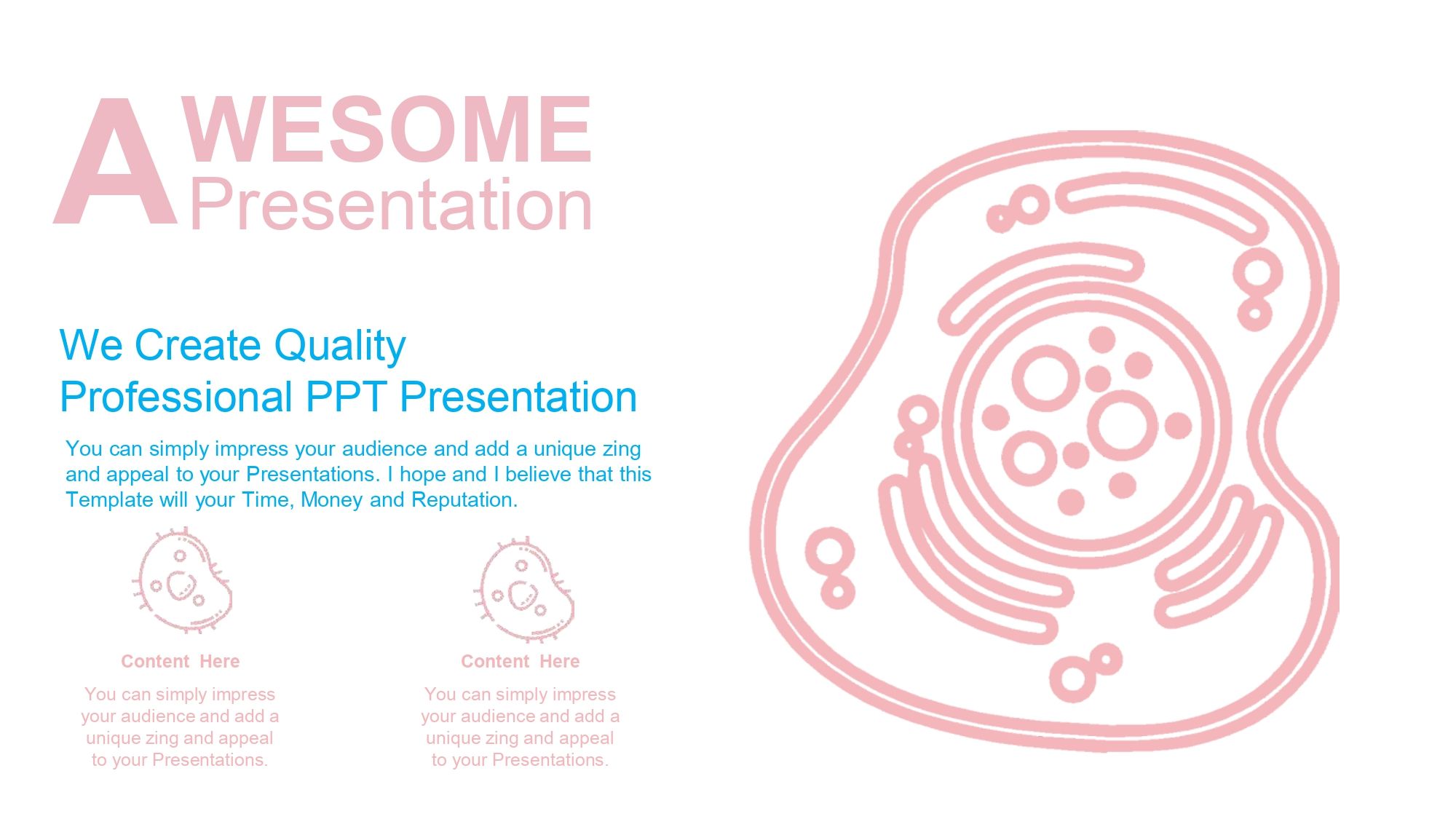 AWESOME
Presentation

We Create Quality
Professional PPT Presentation

You can simply impress your audience and add a unique zing and appeal to your Presentations. I hope and I believe that this Template will your Time, Money and Reputation.

Content Here

You can simply impress your audience and add a unique zing and appeal to your Presentations.

Content Here

You can simply impress your audience and add a unique zing and appeal to your Presentations.